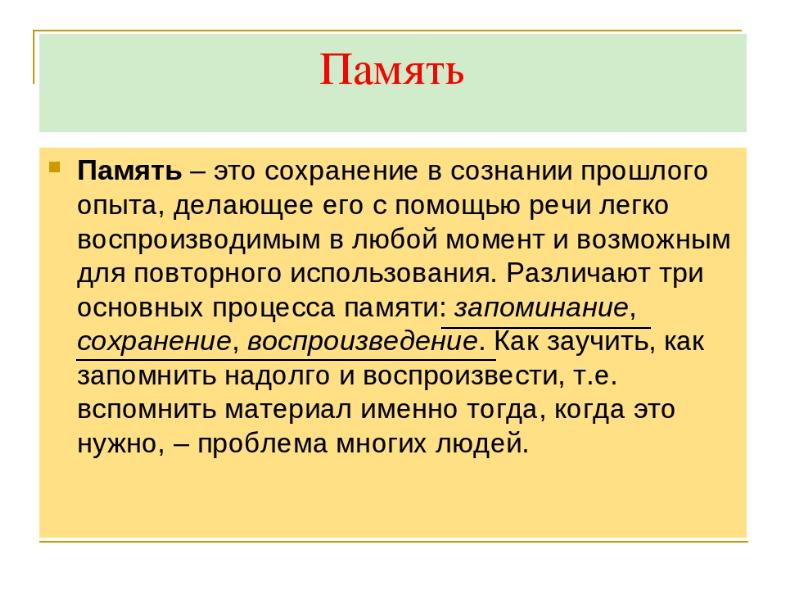 Память

Память – это сохранение в сознании прошлого опыта, делающее его с помощью речи легко воспроизводимым в любой момент и возможным для повторного использования. Различают три основных процесса памяти: запоминание, сохранение, воспроизведение. Как заучить, как запомнить надолго и воспроизвести, т.е. вспомнить материал именно тогда, когда это нужно, – проблема многих людей.